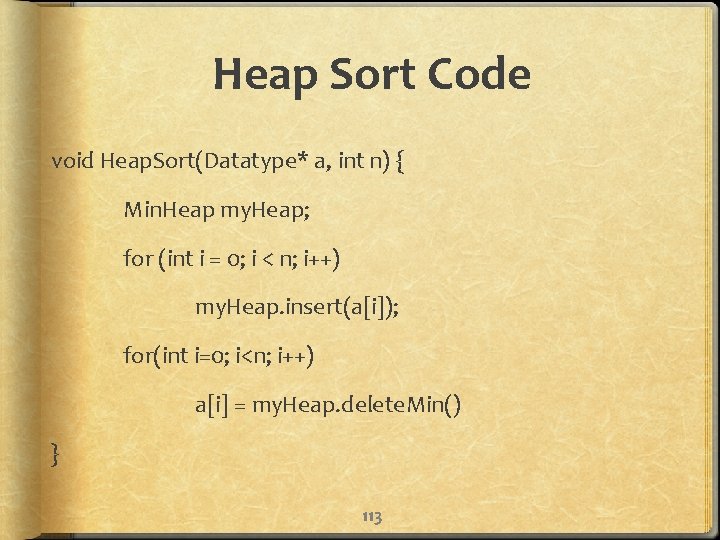 Heap Sort Code

void HeapSort(Datatype* a, int n) {

MinHeap myHeap;

for (int i = 0; i < n; i++)

myHeap.insert(a[i]);

for(int i=0; i<n; i++)

a[i] = myHeap.deleteMin()

}

113